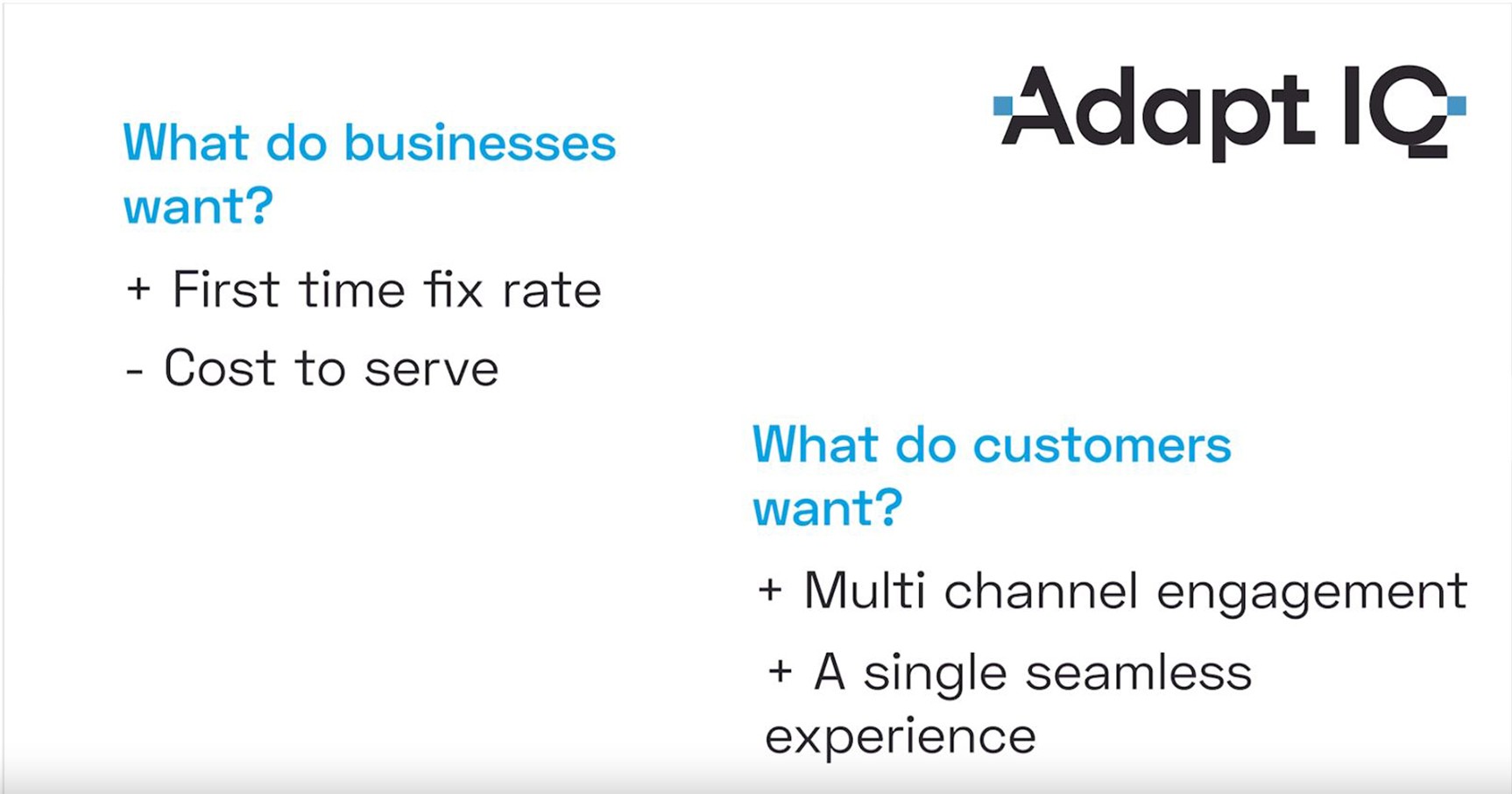 Adapt IQ

What do businesses want?

+ First time fix rate

- Cost to serve

What do customers want?

+ Multi channel engagement

+ A single seamless experience